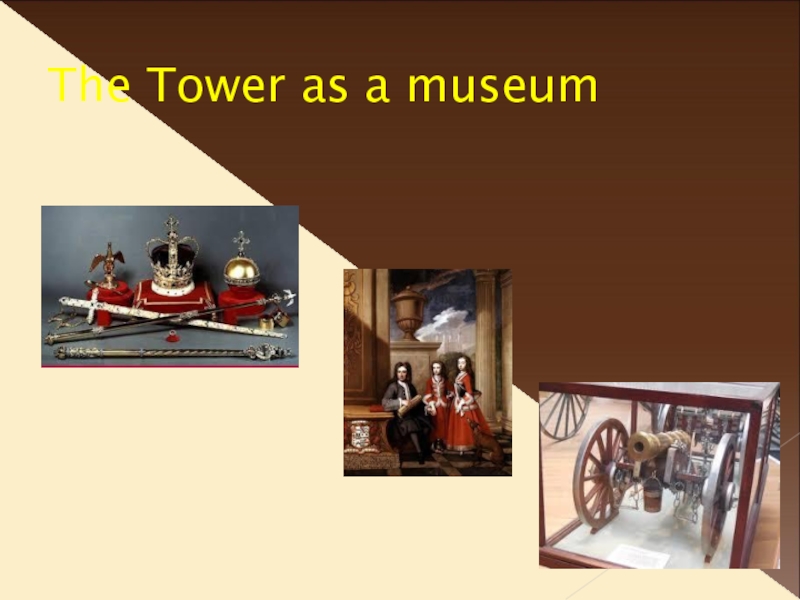 The Tower as a museum